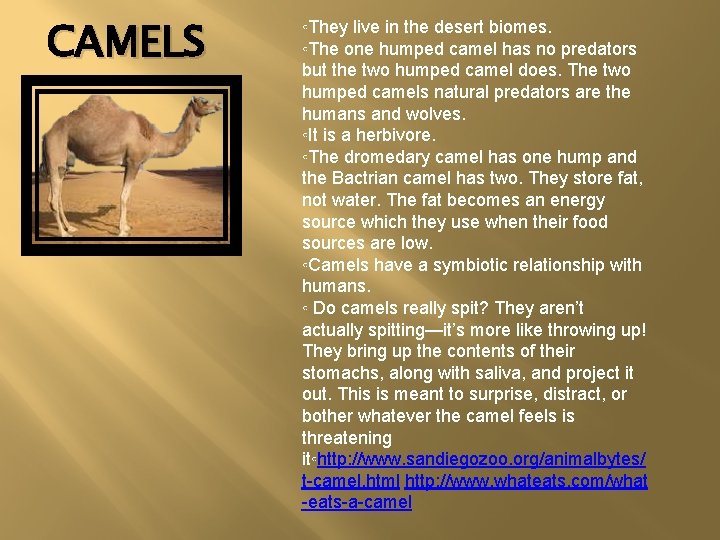 CAMELS

◦They live in the desert biomes.
◦The one humped camel has no predators but the two humped camel does. The two humped camels natural predators are the humans and wolves.
◦It is a herbivore.
◦The dromedary camel has one hump and the Bactrian camel has two. They store fat, not water. The fat becomes an energy source which they use when their food sources are low.
◦Camels have a symbiotic relationship with humans.
◦ Do camels really spit? They aren't actually spitting—it's more like throwing up! They bring up the contents of their stomachs, along with saliva, and project it out. This is meant to surprise, distract, or bother whatever the camel feels is threatening it◦http://www.sandiegozoo.org/animalbytes/t-camel.html http://www.whateats.com/what-eats-a-camel